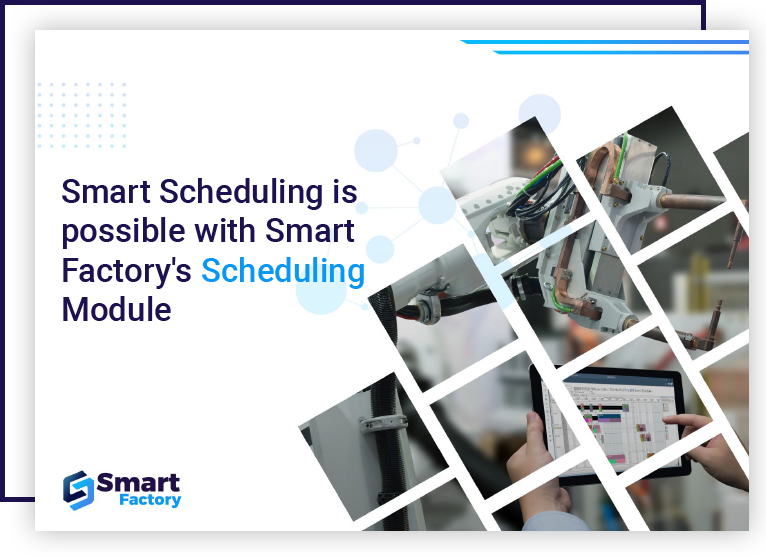 Smart Scheduling is possible with Smart Factory's Scheduling Module

Smart Factory